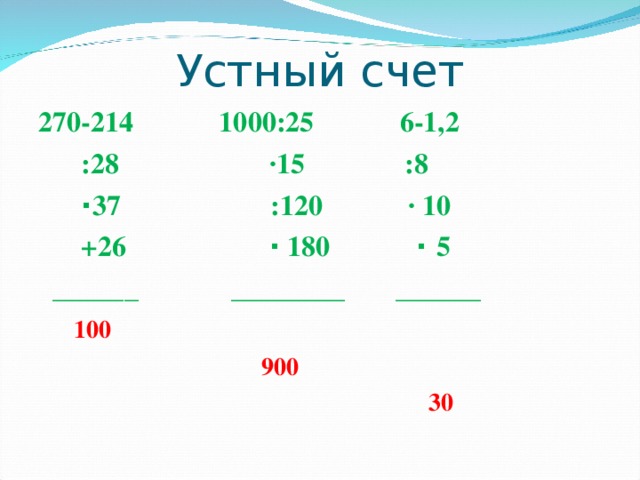 Устный счет

270-214
:28
·37
+26
______
100

1000:25
·15
:120
· 180
________
900

6-1,2
:8
· 10
· 5
______
30